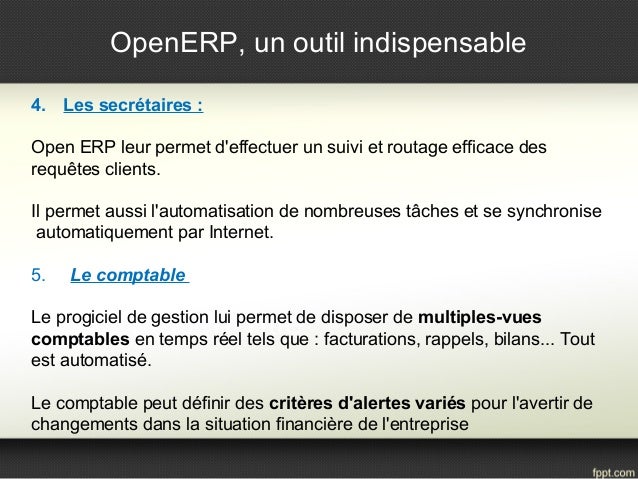 OpenERP, un outil indispensable

4. Les secrétaires :

Open ERP leur permet d'effectuer un suivi et routage efficace des requêtes clients.

Il permet aussi l'automatisation de nombreuses tâches et se synchronise automatiquement par Internet.

5. Le comptable

Le progiciel de gestion lui permet de disposer de multiples-vues comptables en temps réel tels que : facturations, rappels, bilans... Tout est automatisé.

Le comptable peut définir des critères d'alertes variés pour l'avertir de changements dans la situation financière de l'entreprise

fppt.com